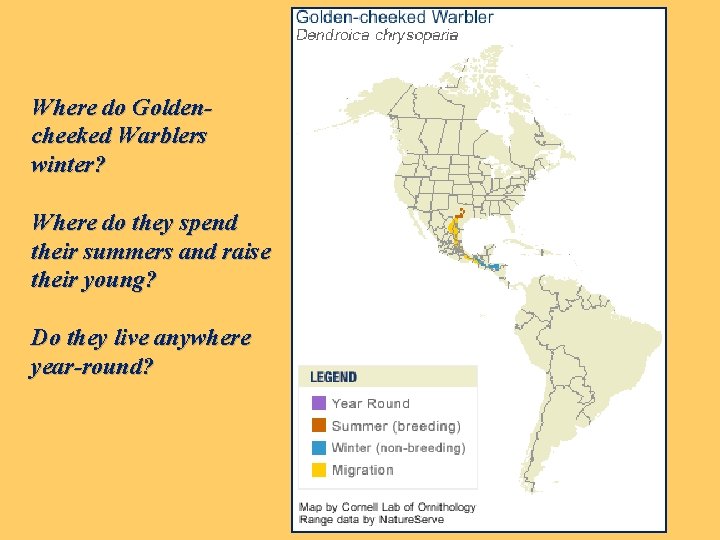 Where do Golden-cheeked Warblers winter?

Where do they spend their summers and raise their young?

Do they live anywhere year-round?

Golden-cheeked Warbler
Dendroica chrysoparia

LEGEND
Year Round
Summer (breeding)
Winter (non-breeding)
Migration

Map by Cornell Lab of Ornithology
Range data by NatureServe